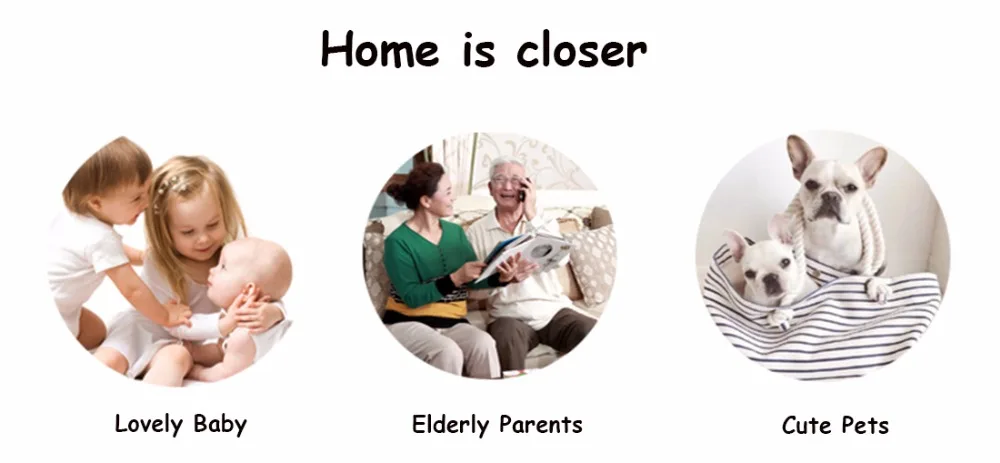 Home is closer

Lovely Baby

Elderly Parents

Cute Pets